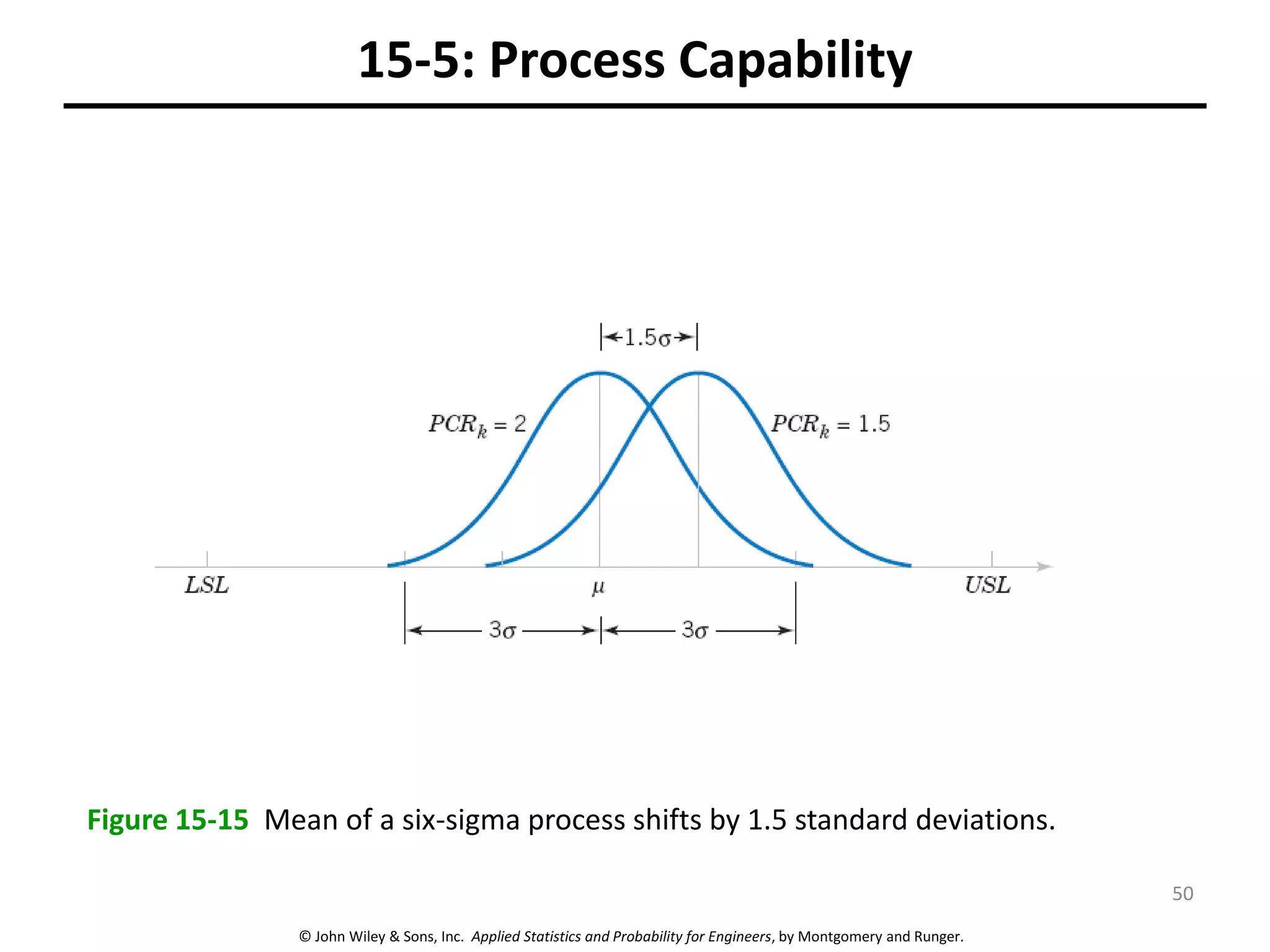 15-5: Process Capability

$1.5\sigma$

$PCR_k = 2$

$PCR_k = 1.5$

$LSL$

$\mu$

$USL$

$3\sigma$

$3\sigma$

Figure 15-15 Mean of a six-sigma process shifts by 1.5 standard deviations.

50

© John Wiley & Sons, Inc. Applied Statistics and Probability for Engineers, by Montgomery and Runger.